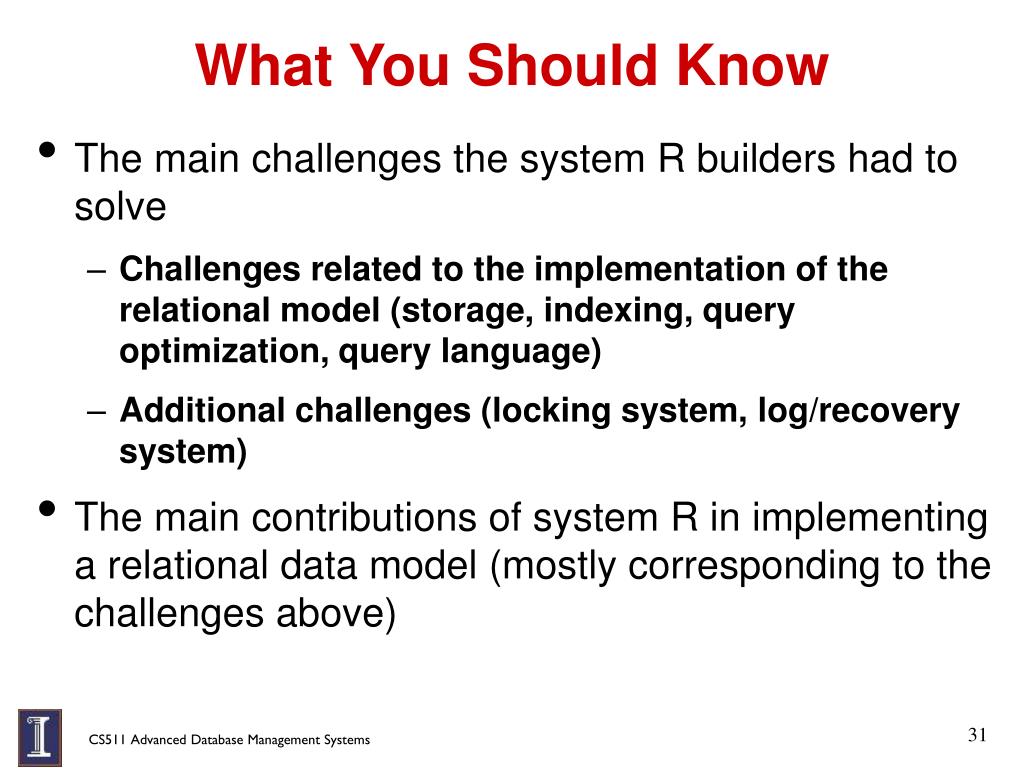 What You Should Know

• The main challenges the system R builders had to solve

– Challenges related to the implementation of the relational model (storage, indexing, query optimization, query language)

– Additional challenges (locking system, log/recovery system)

• The main contributions of system R in implementing a relational data model (mostly corresponding to the challenges above)

CS511 Advanced Database Management Systems

31